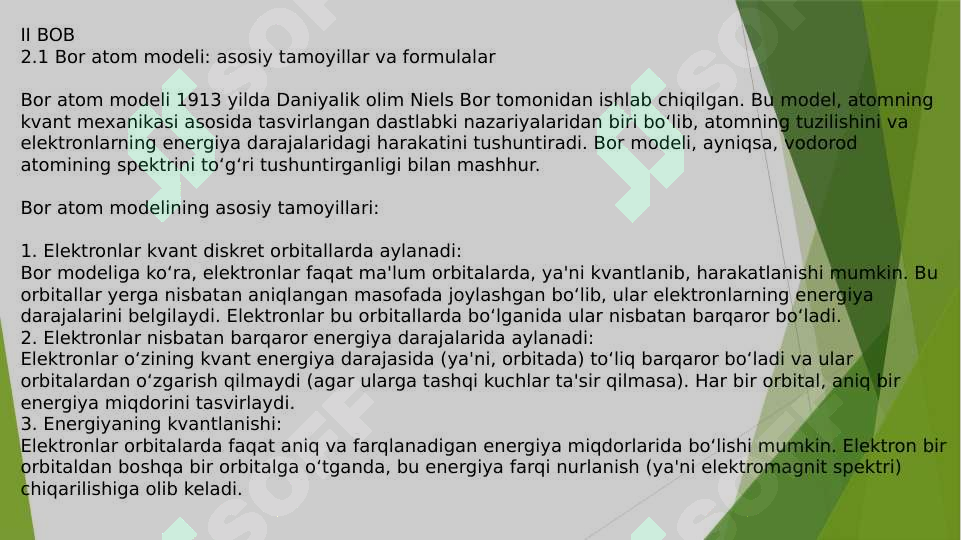 II BOB
2.1 Bor atom modeli: asosiy tamoyillar va formulalar

Bor atom modeli 1913 yilda Daniyalik olim Niels Bor tomonidan ishlab chiqilgan. Bu model, atomning kvant mexanikasi asosida tasvirlangan dastlabki nazariyalaridan biri bo‘lib, atomning tuzilishini va elektronlarning energiya darajalaridagi harakatini tushuntiradi. Bor modeli, ayniqsa, vodorod atomining spektrini to‘g‘ri tushuntirganligi bilan mashhur.

Bor atom modelining asosiy tamoyillari:

1. Elektronlar kvant diskret orbitallarda aylanadi:
Bor modeliga ko‘ra, elektronlar faqat ma'lum orbitalarda, ya'ni kvantlanib, harakatlanishi mumkin. Bu orbitallar yerga nisbatan aniqlangan masofada joylashgan bo‘lib, ular elektronlarning energiya darajalarini belgilaydi. Elektronlar bu orbitallarda bo‘lganida ular nisbatan barqaror bo‘ladi.
2. Elektronlar nisbatan barqaror energiya darajalarida aylanadi:
Elektronlar o‘zining kvant energiya darajasida (ya'ni, orbitada) to‘liq barqaror bo‘ladi va ular orbitalardan o‘zgarish qilmaydi (agar ularga tashqi kuchlar ta'sir qilmasa). Har bir orbital, aniq bir energiya miqdorini tasvirlaydi.
3. Energiyaning kvantlanishi:
Elektronlar orbitalarda faqat aniq va farqlanadigan energiya miqdorlarida bo‘lishi mumkin. Elektron bir orbitaldan boshqa bir orbitalga o‘tganda, bu energiya farqi nurlanish (ya'ni elektromagnit spektri) chiqarilishiga olib keladi.